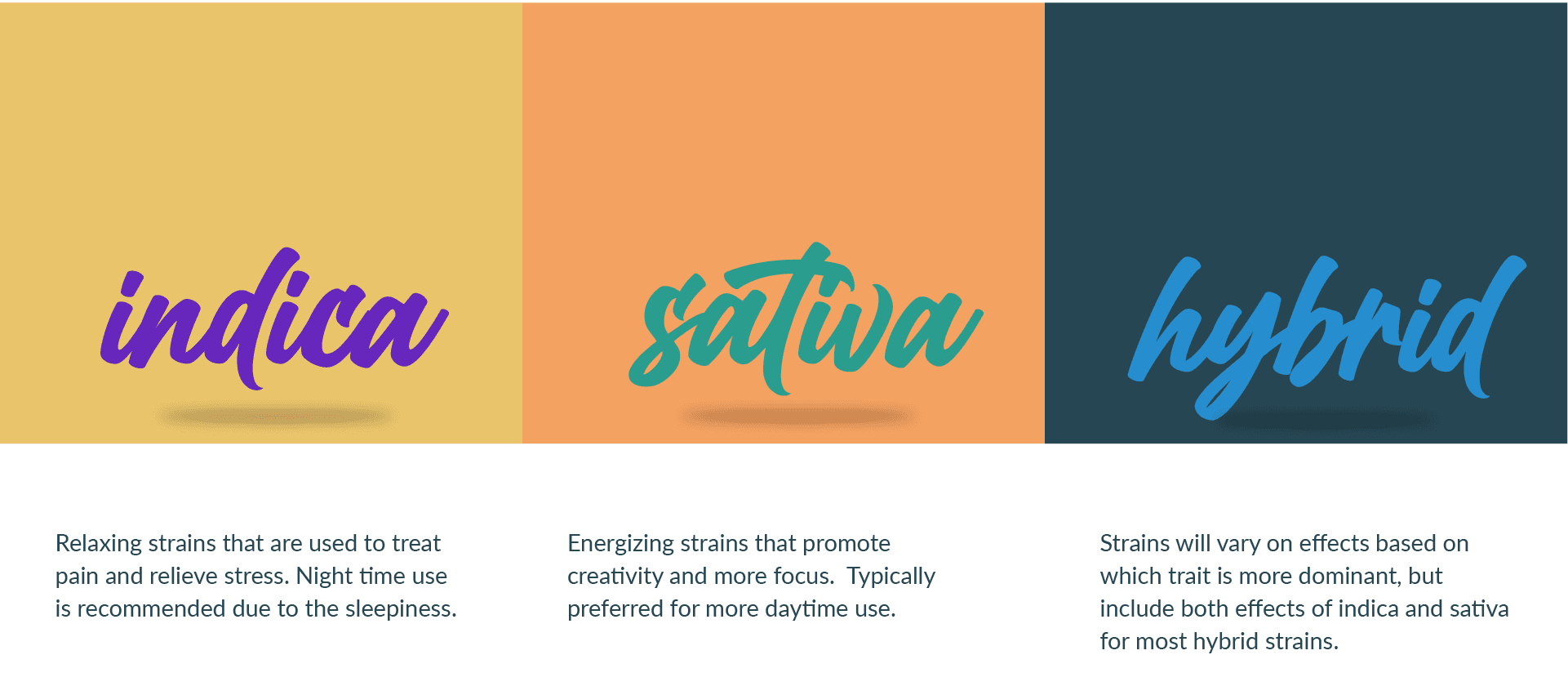 indica

Relaxing strains that are used to treat pain and relieve stress. Night time use is recommended due to the sleepiness.

sativa

Energizing strains that promote creativity and more focus.  Typically preferred for more daytime use.

hybrid

Strains will vary on effects based on which trait is more dominant, but include both effects of indica and sativa for most hybrid strains.